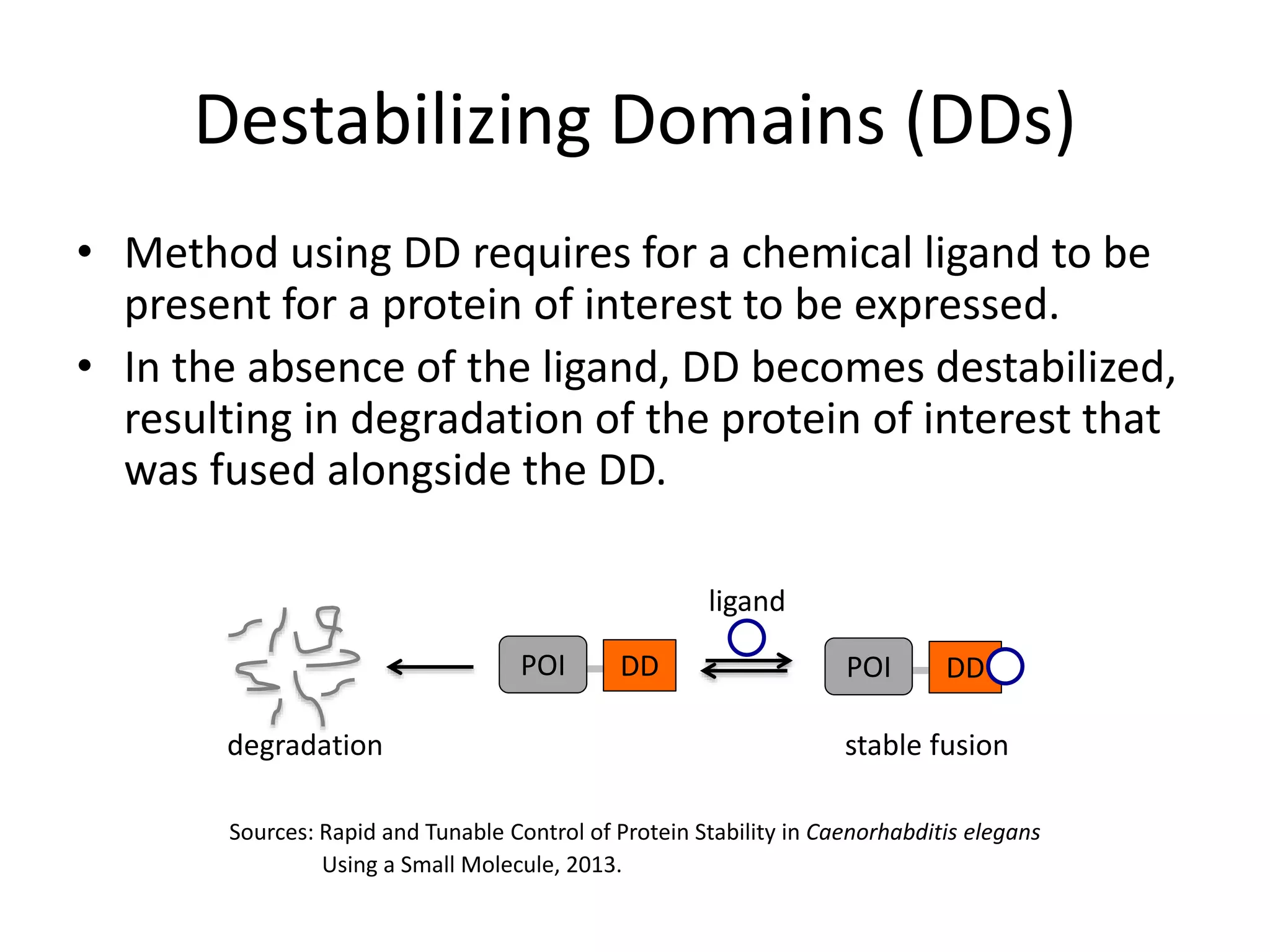 Destabilizing Domains (DDs)

• Method using DD requires for a chemical ligand to be present for a protein of interest to be expressed.
• In the absence of the ligand, DD becomes destabilized, resulting in degradation of the protein of interest that was fused alongside the DD.

ligand

POI DD

POI DD

degradation

stable fusion

Sources: Rapid and Tunable Control of Protein Stability in Caenorhabditis elegans Using a Small Molecule, 2013.